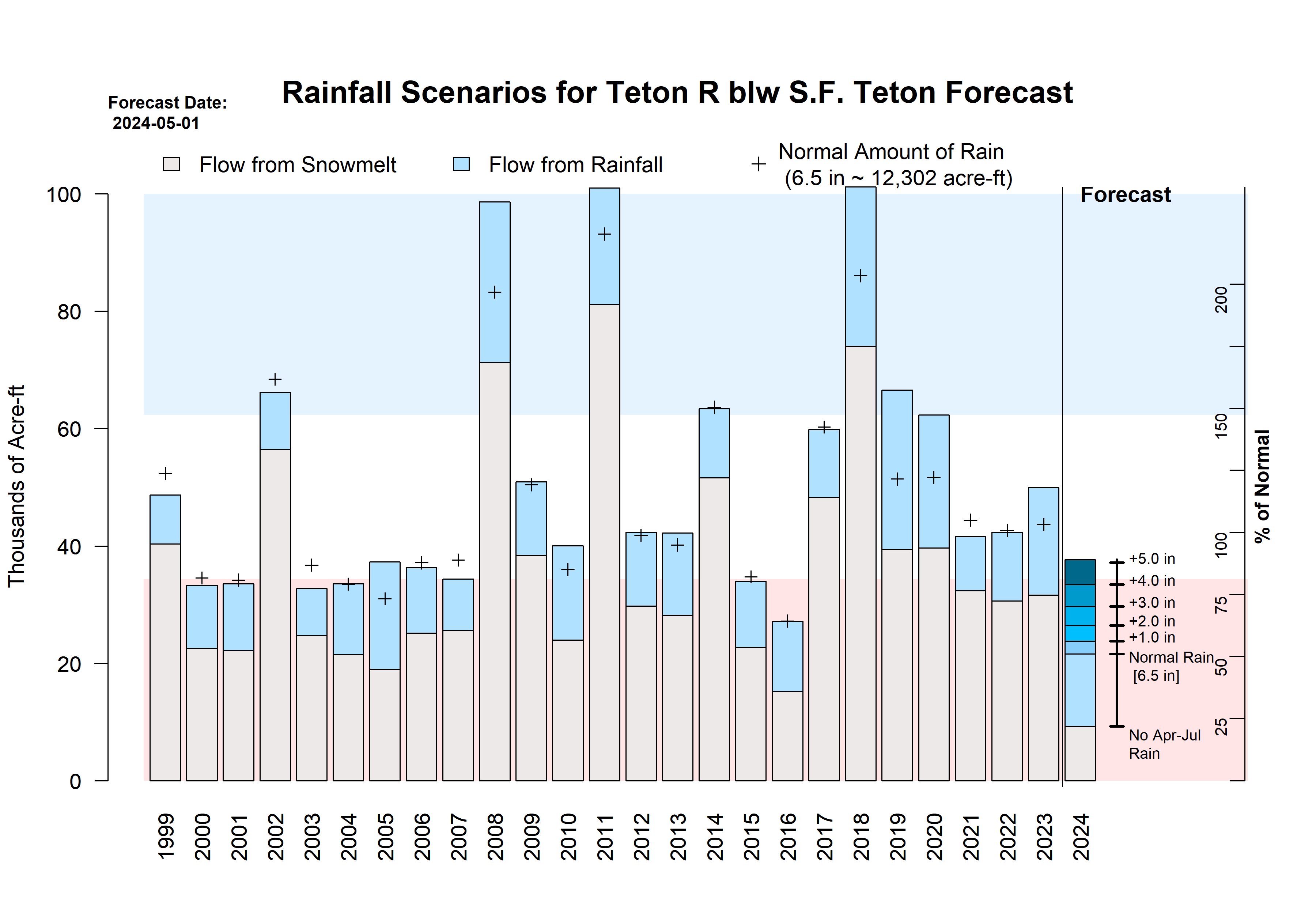 Forecast Date:
2024-05-01

Rainfall Scenarios for Teton R blw S.F. Teton Forecast

Flow from Snowmelt
Flow from Rainfall
+ Normal Amount of Rain
(6.5 in ~ 12,302 acre-ft)

Forecast

Thousands of Acre-ft

100
80
60
40
20
0

% of Normal

200
150
100
75
50
25

+5.0 in
+4.0 in
+3.0 in
+2.0 in
+1.0 in
Normal Rain
[6.5 in]
No Apr-Jul
Rain

1999
2000
2001
2002
2003
2004
2005
2006
2007
2008
2009
2010
2011
2012
2013
2014
2015
2016
2017
2018
2019
2020
2021
2022
2023
2024